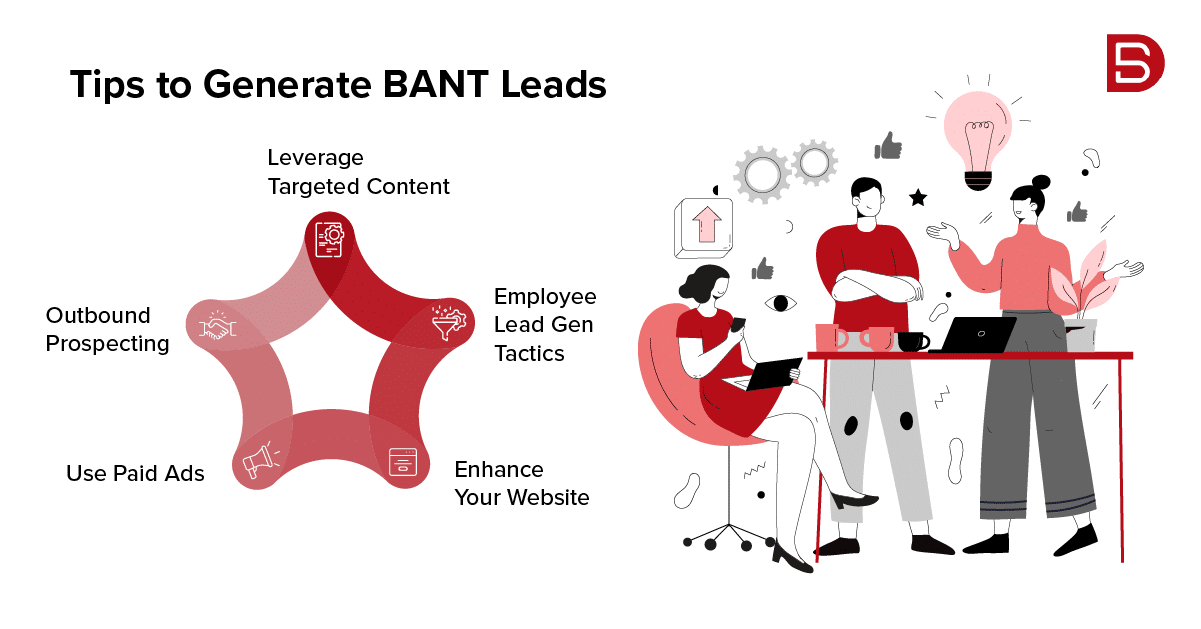 Tips to Generate BANT Leads

Leverage Targeted Content

Employee Lead Gen Tactics

Enhance Your Website

Use Paid Ads

Outbound Prospecting